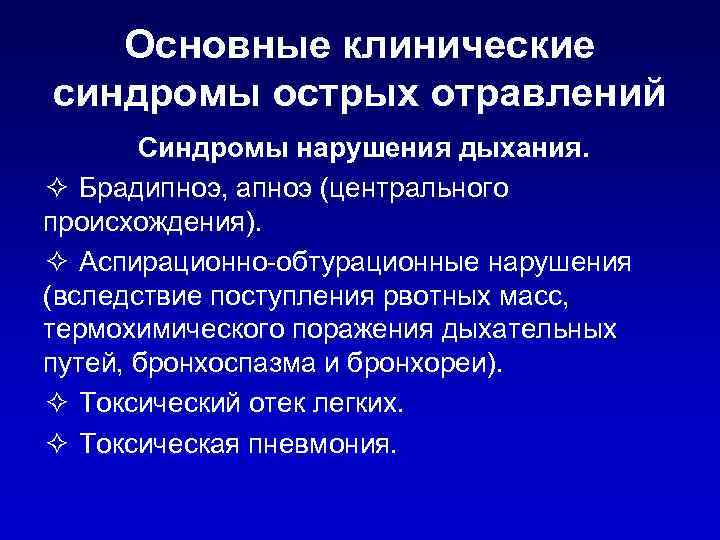 Основные клинические синдромы острых отравлений

Синдромы нарушения дыхания.

✧ Брадипноэ, апноэ (центрального происхождения).

✧ Аспирационно-обтурационные нарушения (вследствие поступления рвотных масс, термохимического поражения дыхательных путей, бронхоспазма и бронхореи).

✧ Токсический отек легких.

✧ Токсическая пневмония.